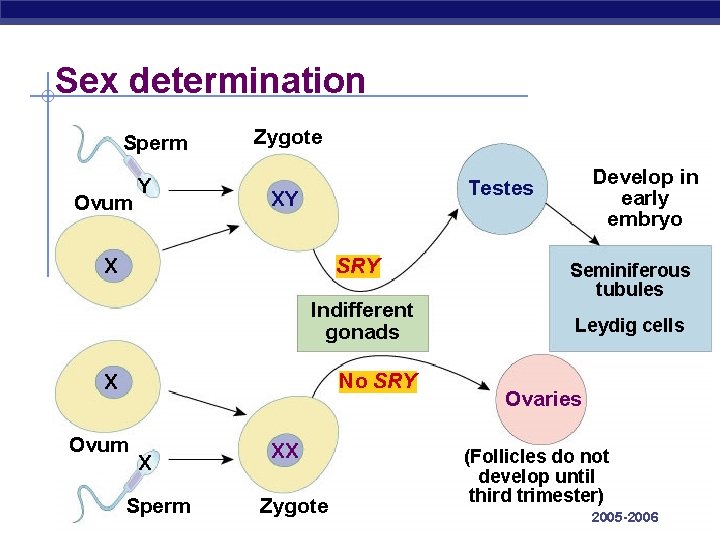 Sex determination

Sperm
Y
Ovum
X
Zygote
XY
SRY
Testes
Develop in early embryo
Seminiferous tubules
Leydig cells
Indifferent gonads

X
Ovum
X
Sperm
XX
Zygote
No SRY
Ovaries
(Follicles do not develop until third trimester)

2005-2006